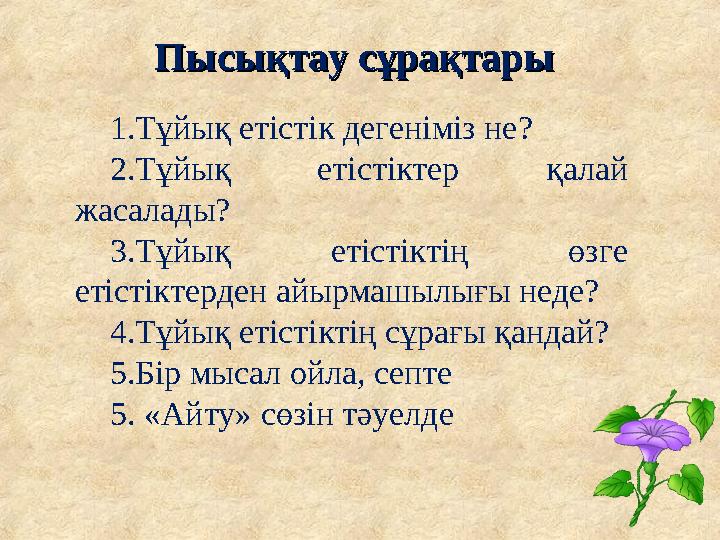 Пысықтау сұрақтары

1.Тұйық етістік дегеніміз не?

2.Тұйық етістіктер қалай жасалады?

3.Тұйық етістіктің өзге етістіктерден айырмашылығы неде?

4.Тұйық етістіктің сұрағы қандай?

5.Бір мысал ойла, септе

5. «Айту» сөзін тәуелде